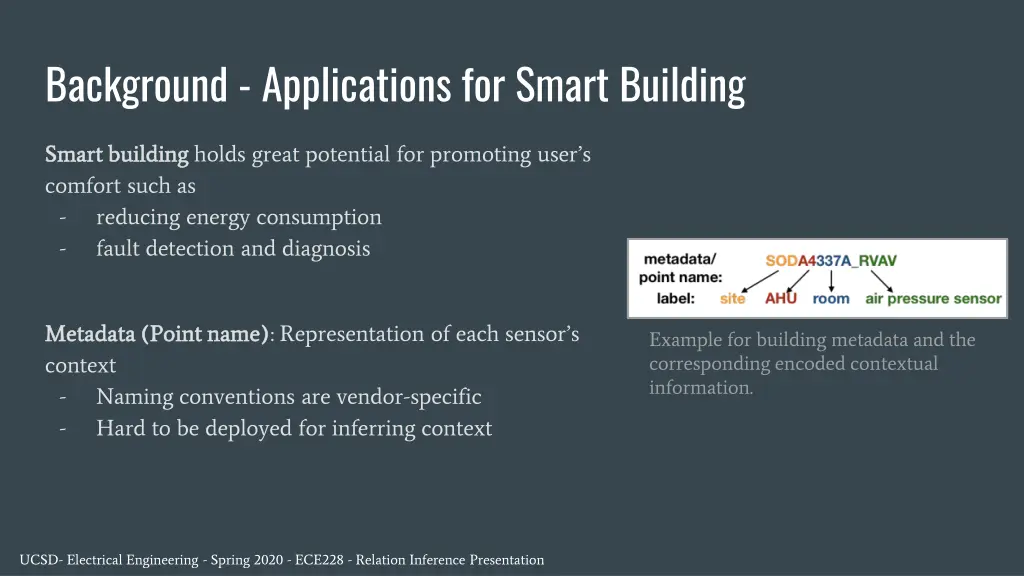 Background - Applications for Smart Building

Smart building holds great potential for promoting user's comfort such as
- reducing energy consumption
- fault detection and diagnosis

Metadata (Point name): Representation of each sensor's context
- Naming conventions are vendor-specific
- Hard to be deployed for inferring context

metadata/ point name: SODA4337A_RVAV
label: site AHU room air pressure sensor

Example for building metadata and the corresponding encoded contextual information.

UCSD- Electrical Engineering - Spring 2020 - ECE228 - Relation Inference Presentation